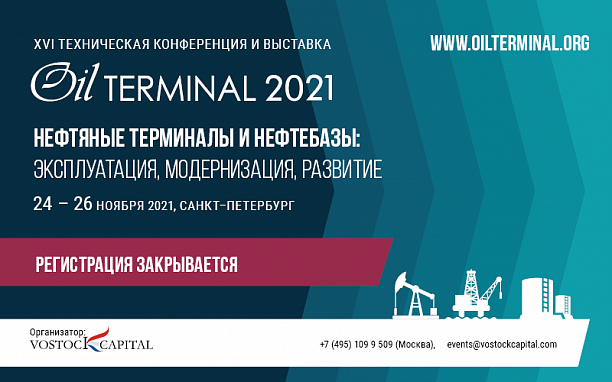 XVI ТЕХНИЧЕСКАЯ КОНФЕРЕНЦИЯ И ВЫСТАВКА

WWW.OILTERMINAL.ORG

Oil TERMINAL 2021

НЕФТЯНЫЕ ТЕРМИНАЛЫ И НЕФТЕБАЗЫ:
ЭКСПЛУАТАЦИЯ, МОДЕРНИЗАЦИЯ, РАЗВИТИЕ

24 – 26 НОЯБРЯ 2021, САНКТ-ПЕТЕРБУРГ

РЕГИСТРАЦИЯ ЗАКРЫВАЕТСЯ

Организатор:
VOSTOCK CAPITAL

+7 (495) 109 9 509 (Москва), events@vostockcapital.com